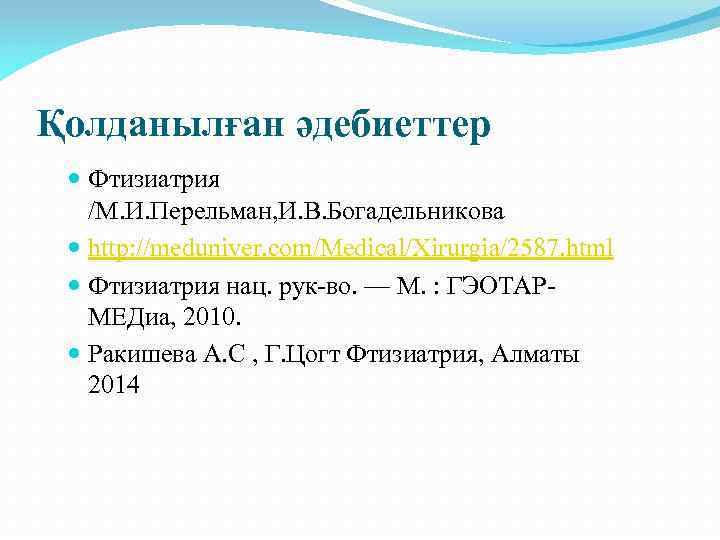 Қолданылған әдебиеттер

Фтизиатрия /М.И.Перельман,И.В.Богадельникова

http://meduniver.com/Medical/Xirurgia/2587.html

Фтизиатрия нац. рук-во. — М. : ГЭОТАР-МЕДиа, 2010.

Ракишева А.С , Г.Цогт Фтизиатрия, Алматы 2014